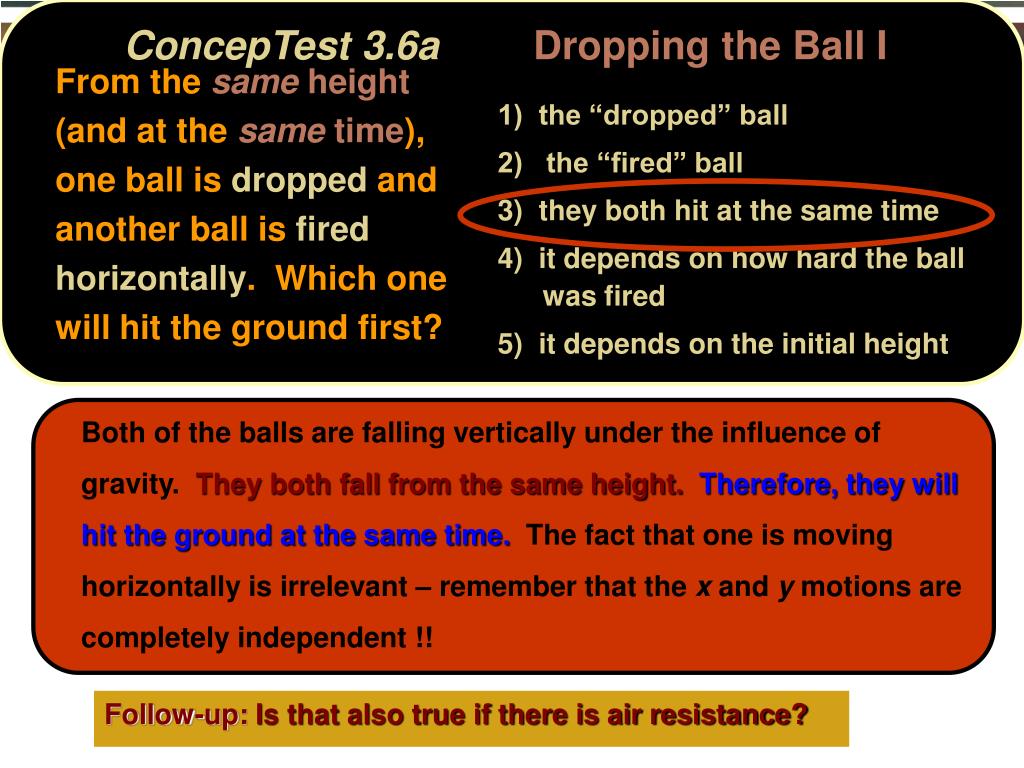 ConcepTest 3.6a Dropping the Ball I

From the same height (and at the same time), one ball is dropped and another ball is fired horizontally. Which one will hit the ground first?

1) the “dropped” ball
2) the “fired” ball
3) they both hit at the same time
4) it depends on how hard the ball was fired
5) it depends on the initial height

Both of the balls are falling vertically under the influence of gravity. They both fall from the same height. Therefore, they will hit the ground at the same time. The fact that one is moving horizontally is irrelevant – remember that the x and y motions are completely independent !!

Follow-up: Is that also true if there is air resistance?